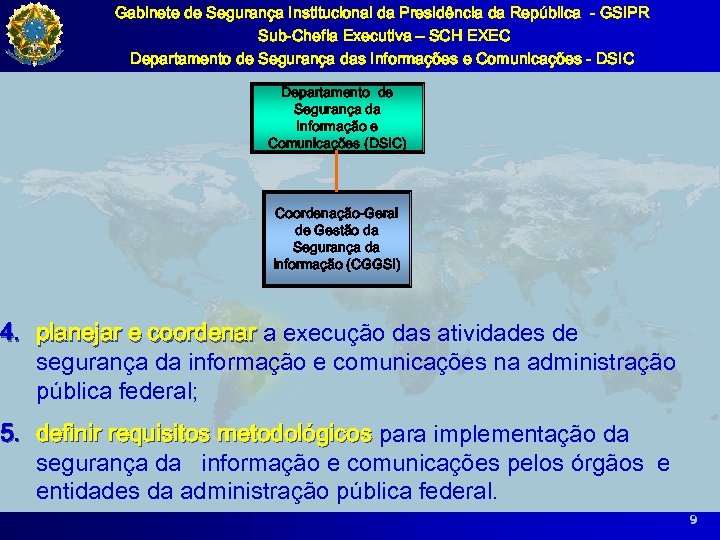 Gabinete de Segurança Institucional da Presidência da República - GSIPR
Sub-Chefia Executiva – SCH EXEC
Departamento de Segurança das Informações e Comunicações - DSIC

Departamento de Segurança da Informação e Comunicações (DSIC)

Coordenação-Geral de Gestão da Segurança da Informação (CGGSI)

4. planejar e coordenar a execução das atividades de segurança da informação e comunicações na administração pública federal;

5. definir requisitos metodológicos para implementação da segurança da informação e comunicações pelos órgãos e entidades da administração pública federal.

9